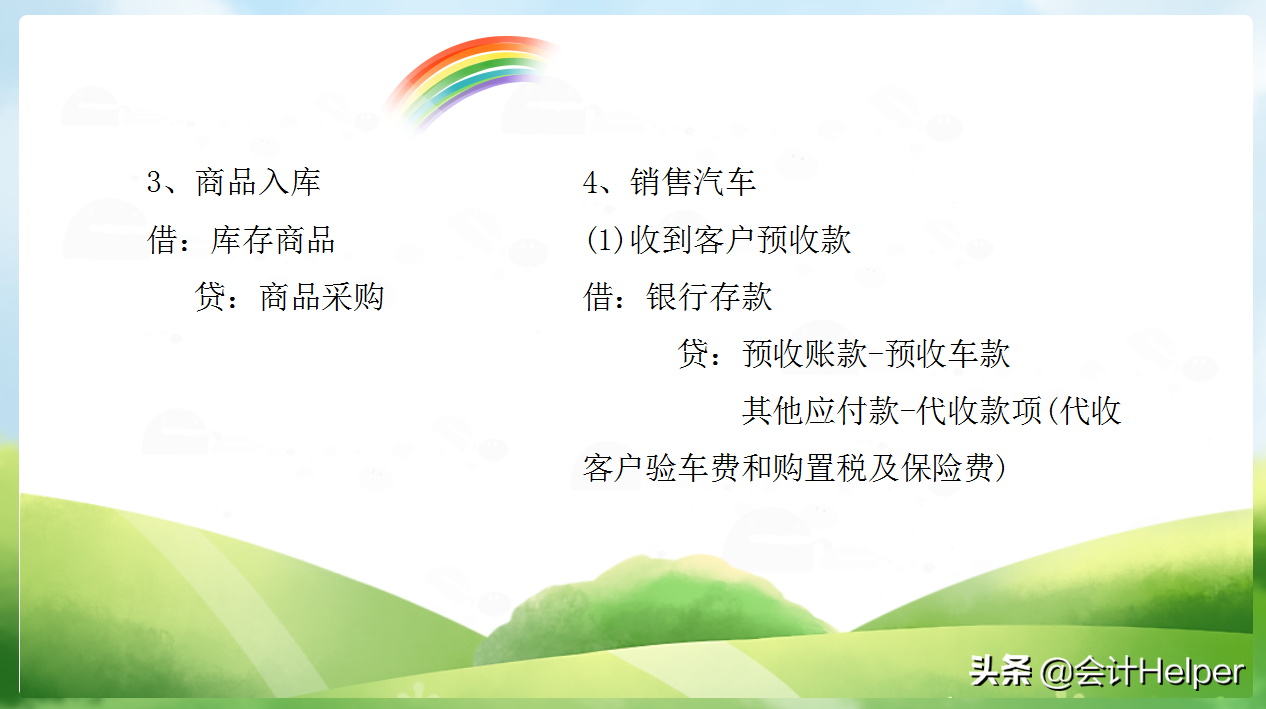 3、商品入库

借：库存商品

贷：商品采购

4、销售汽车

(1)收到客户预收款

借：银行存款

贷：预收账款-预收车款

其他应付款-代收款项(代收客户验车费和购置税及保险费)

头条 @会计Helper